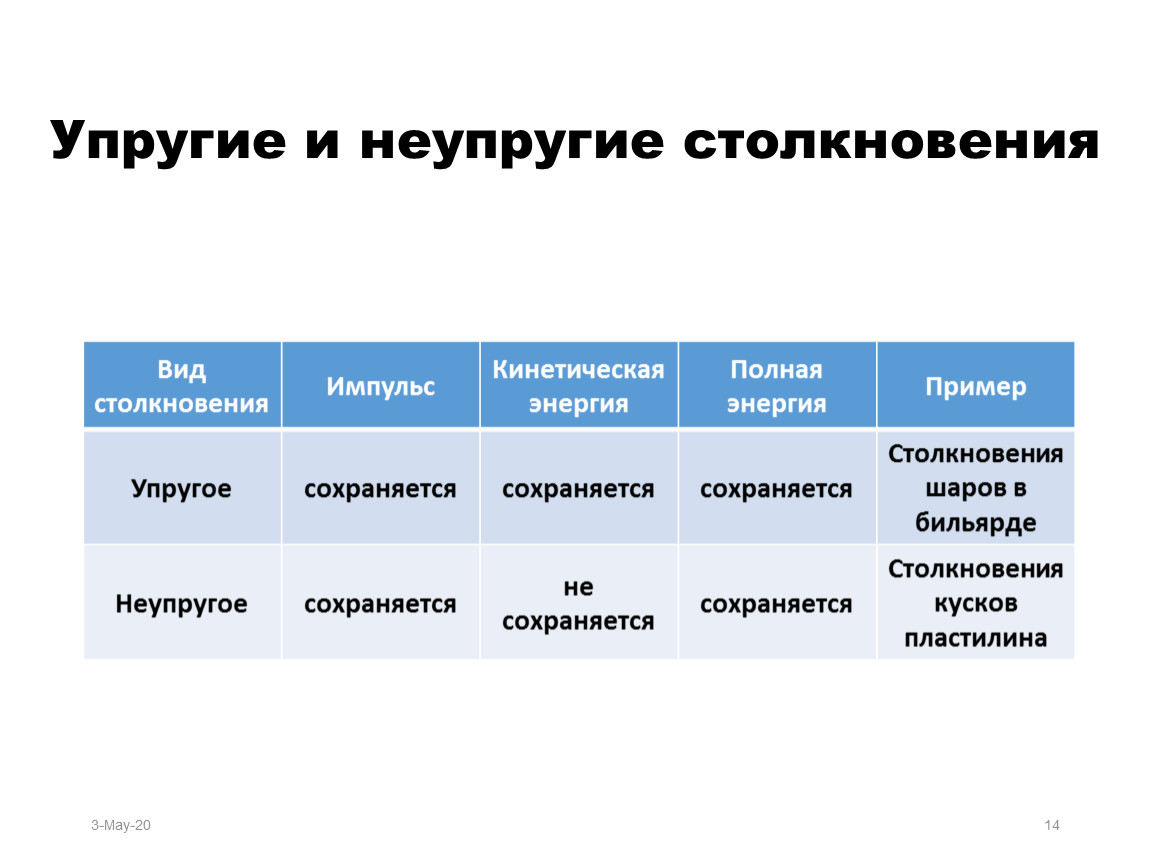 Упругие и неупругие столкновения

| Вид столкновения | Импульс | Кинетическая энергия | Полная энергия | Пример |
|---|---|---|---|---|
| Упругое | сохраняется | сохраняется | сохраняется | Столкновения шаров в бильярде |
| Неупругое | сохраняется | не сохраняется | сохраняется | Столкновения кусков пластилина |

3-May-20

14